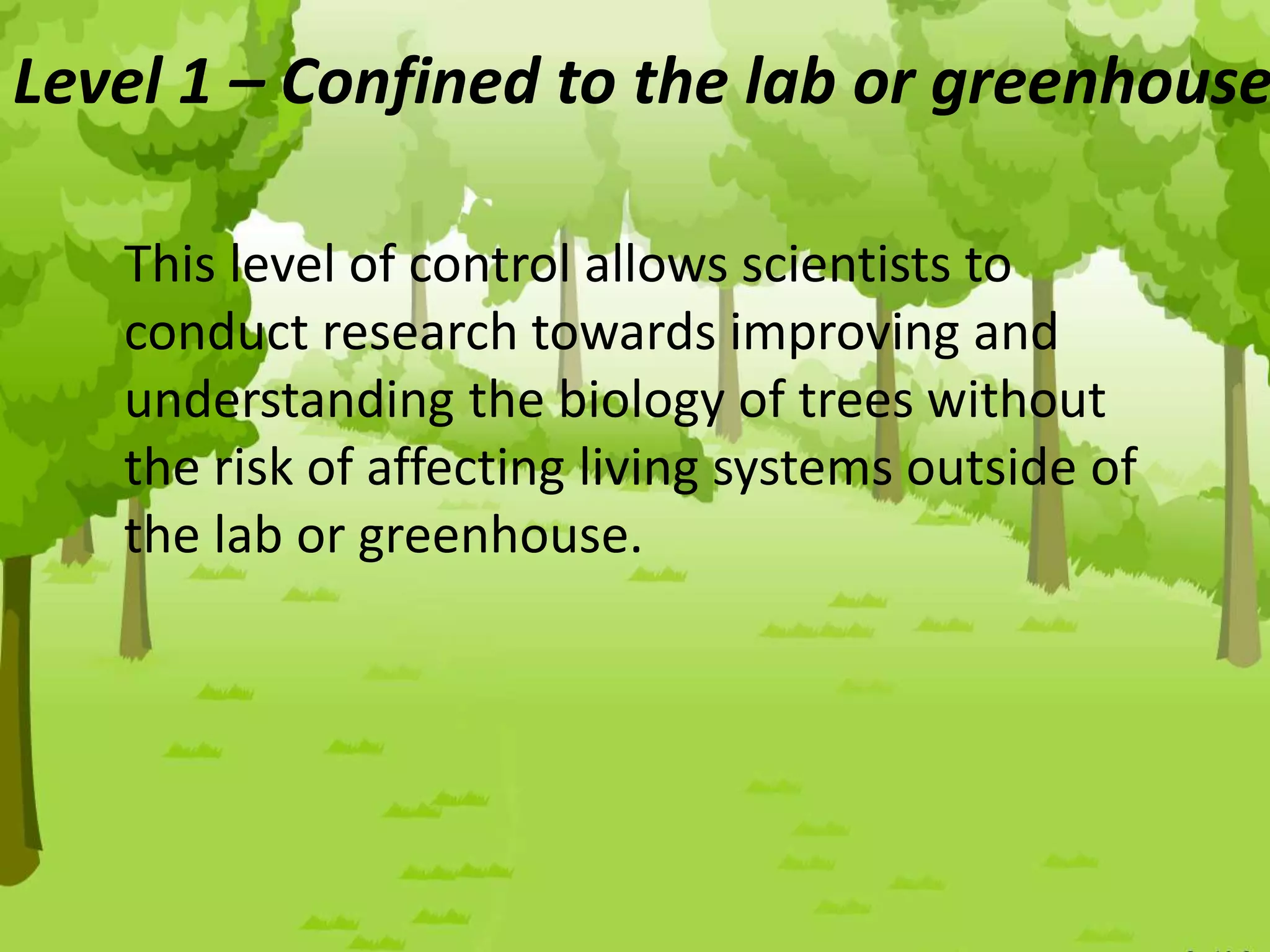 Level 1 – Confined to the lab or greenhouse

This level of control allows scientists to conduct research towards improving and understanding the biology of trees without the risk of affecting living systems outside of the lab or greenhouse.